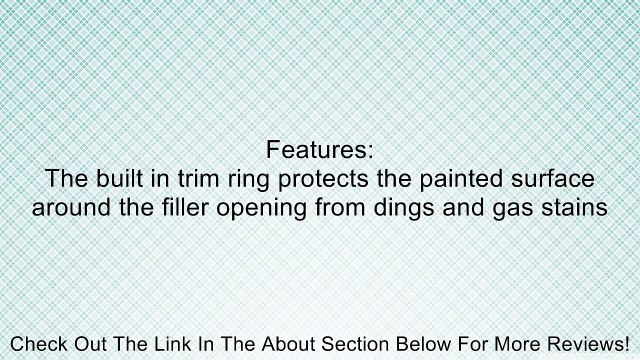 Features:
The built in trim ring protects the painted surface around the filler opening from dings and gas stains

Check Out The Link In The About Section Below For More Reviews!